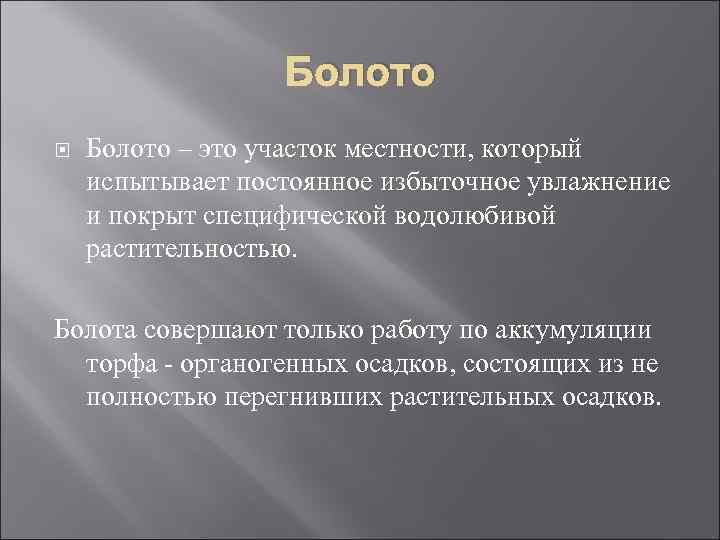 Болото

Болото – это участок местности, который испытывает постоянное избыточное увлажнение и покрыт специфической водолюбивой растительностью.

Болота совершают только работу по аккумуляции торфа - органогенных осадков, состоящих из не полностью перегнивших растительных осадков.